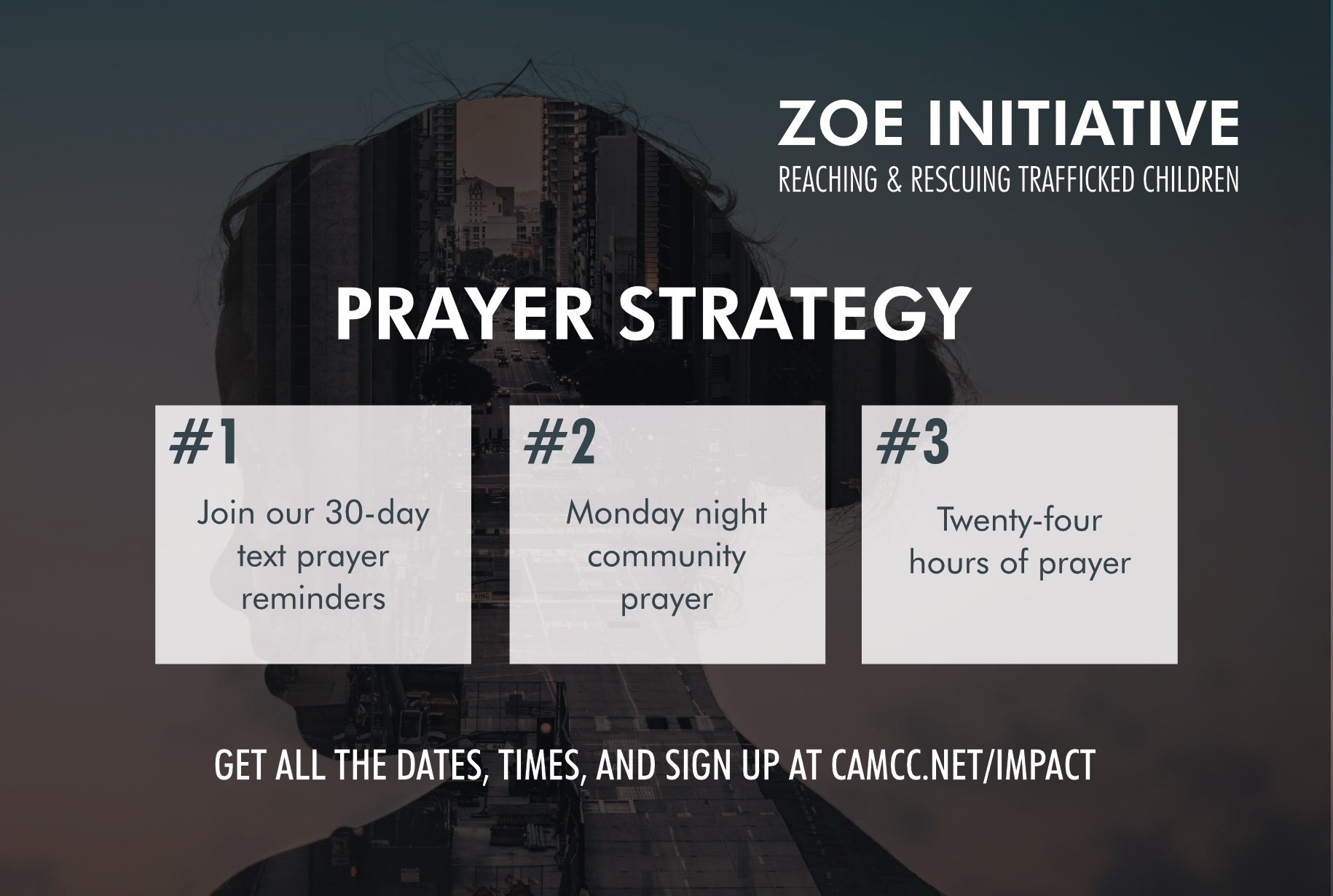 ZOE INITIATIVE
REACHING & RESCUING TRAFFICKED CHILDREN

PRAYER STRATEGY

#1
Join our 30-day text prayer reminders

#2
Monday night community prayer

#3
Twenty-four hours of prayer

GET ALL THE DATES, TIMES, AND SIGN UP AT CAMCC.NET/IMPACT